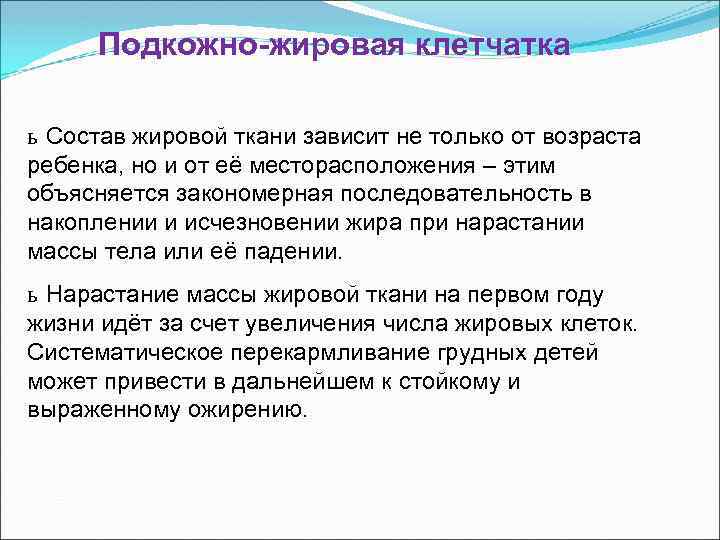 Подкожно-жировая клетчатка

ь Состав жировой ткани зависит не только от возраста ребенка, но и от её месторасположения – этим объясняется закономерная последовательность в накоплении и исчезновении жира при нарастании массы тела или её падении.

ь Нарастание массы жировой ткани на первом году жизни идёт за счет увеличения числа жировых клеток. Систематическое перекармливание грудных детей может привести в дальнейшем к стойкому и выраженному ожирению.